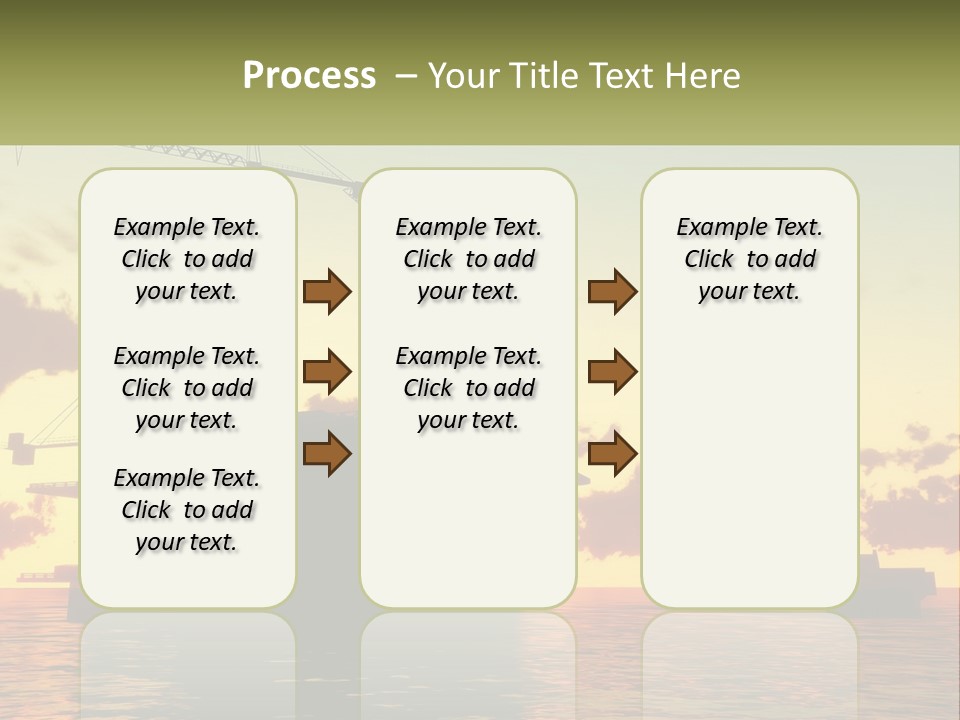 Process – Your Title Text Here

Example Text. Click to add your text.

Example Text. Click to add your text.

Example Text. Click to add your text.

Example Text. Click to add your text.

Example Text. Click to add your text.

Example Text. Click to add your text.